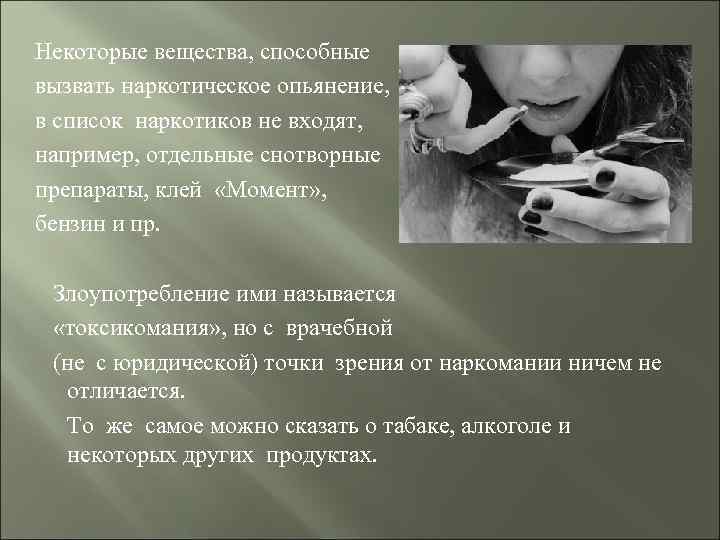 Некоторые вещества, способные вызвать наркотическое опьянение, в список наркотиков не входят, например, отдельные снотворные препараты, клей «Момент», бензин и пр.

Злоупотребление ими называется «токсикомания», но с врачебной (не с юридической) точки зрения от наркомании ничем не отличается.

То же самое можно сказать о табаке, алкоголе и некоторых других продуктах.